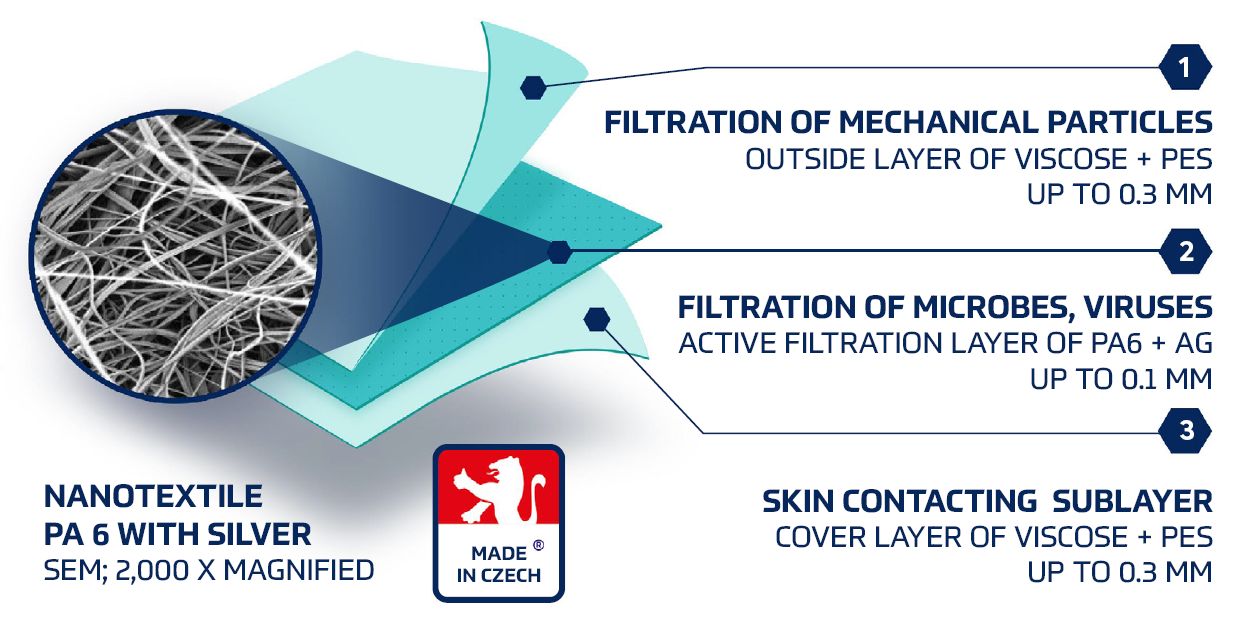 1

FILTRATION OF MECHANICAL PARTICLES
OUTSIDE LAYER OF VISCOSE + PES
UP TO 0.3 MM

2

FILTRATION OF MICROBES, VIRUSES
ACTIVE FILTRATION LAYER OF PA6 + AG
UP TO 0.1 MM

3

SKIN CONTACTING SUBLAYER
COVER LAYER OF VISCOSE + PES
UP TO 0.3 MM

NANOTEXTILE
PA 6 WITH SILVER
SEM; 2,000 X MAGNIFIED

MADE ®
IN CZECH